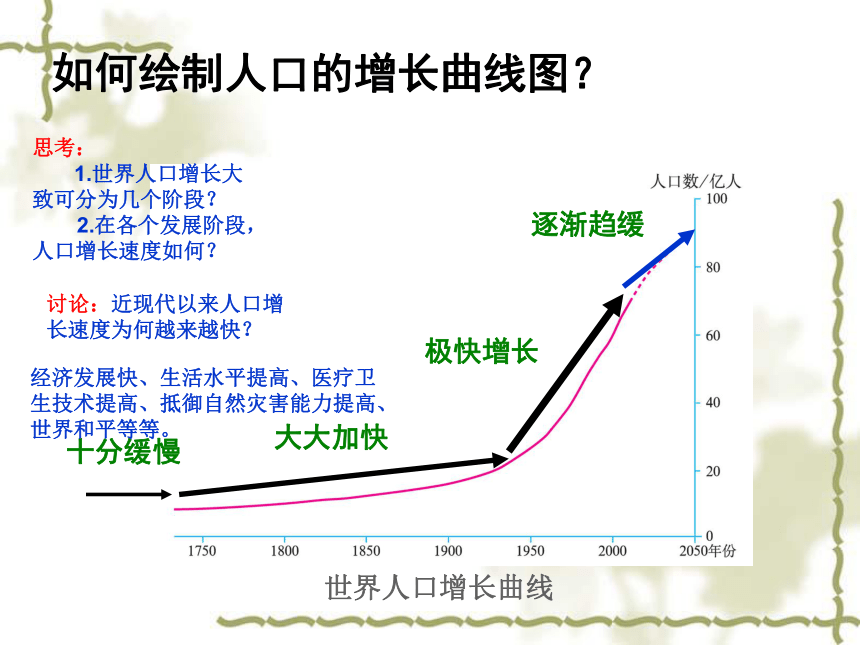 如何绘制人口的增长曲线图？

思考：

1.世界人口增长大致可分为几个阶段？

2.在各个发展阶段，人口增长速度如何？

讨论：近现代以来人口增长速度为何越来越快？

经济发展快、生活水平提高、医疗卫生技术提高、抵御自然灾害能力提高、世界和平等等。

十分缓慢

大大加快

极快增长

逐渐趋缓

人口数/亿人

100

80

60

40

20

0

1750 1800 1850 1900 1950 2000 2050年份

世界人口增长曲线